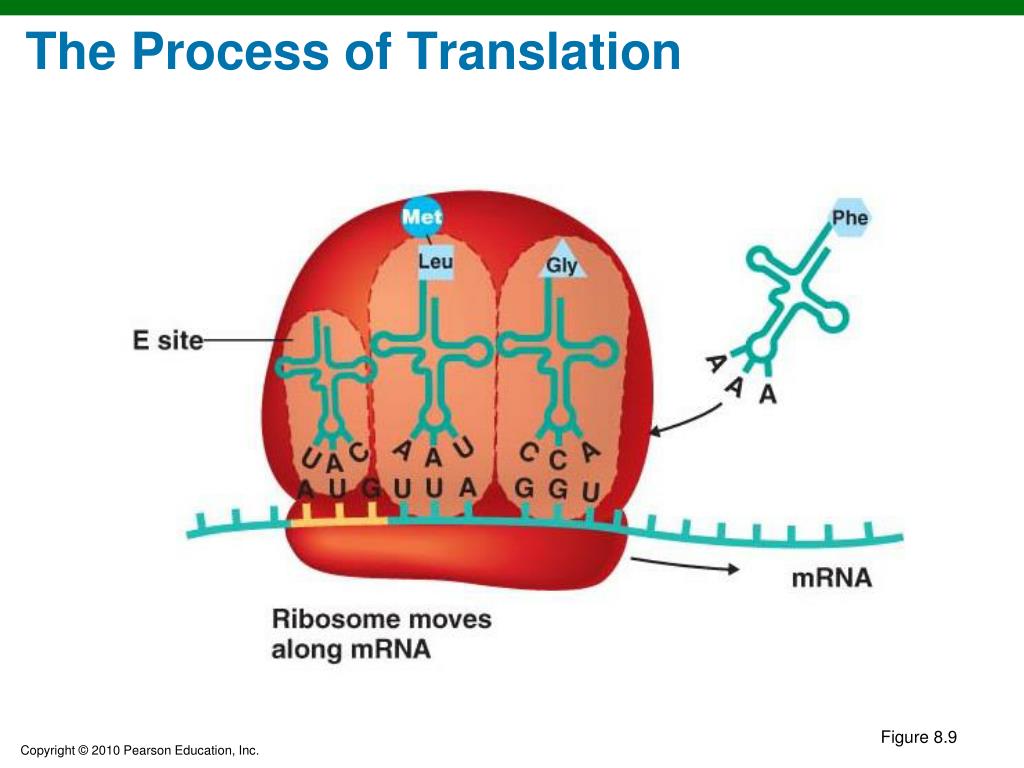 The Process of Translation

Met
Leu
Gly
Phe

E site

A A A

U A C
A A U
C C A

A U G U U A G G U

mRNA

Ribosome moves along mRNA

Figure 8.9

Copyright © 2010 Pearson Education, Inc.